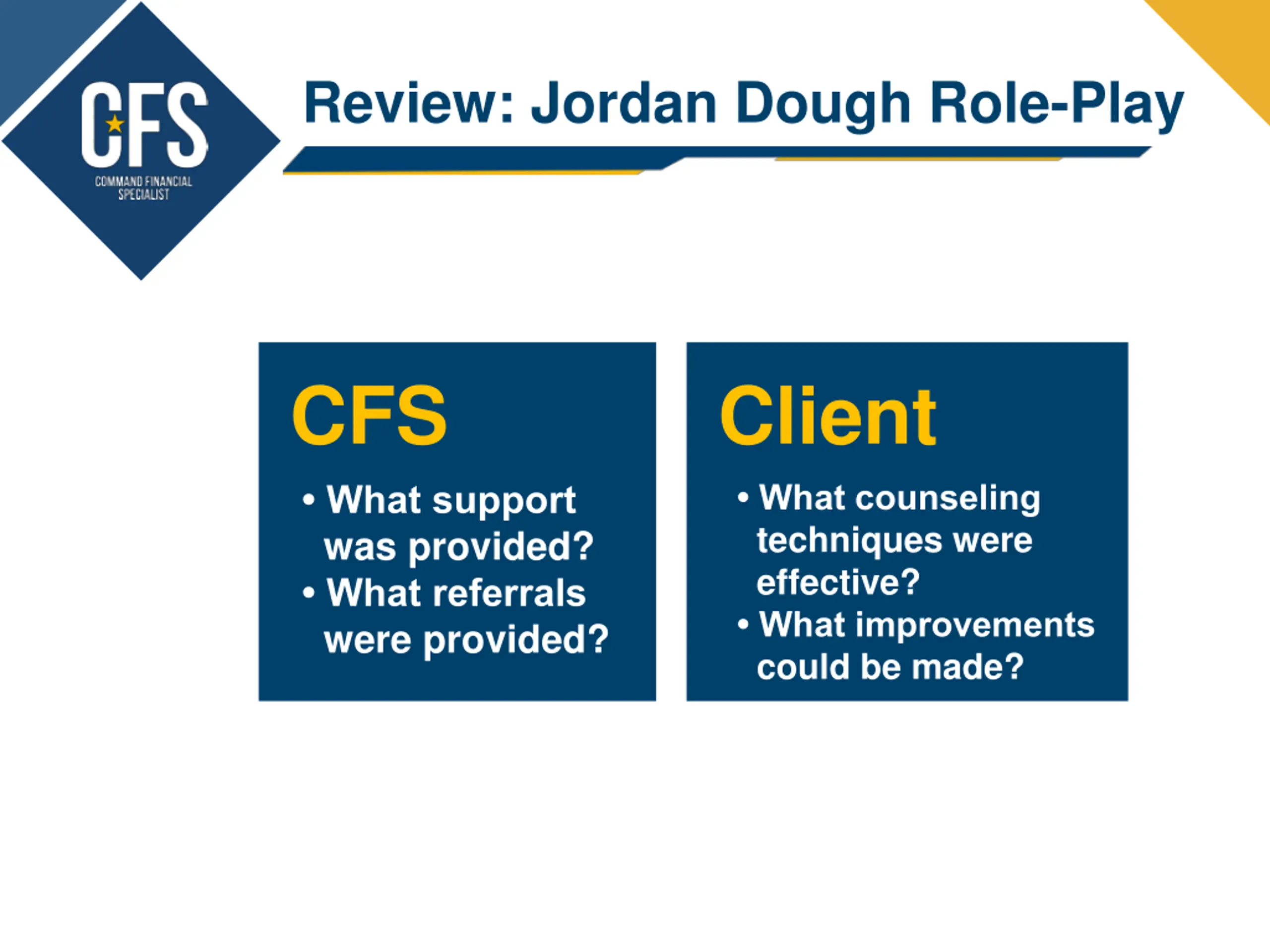 CFS
COMMAND FINANCIAL SPECIALIST

Review: Jordan Dough Role-Play

CFS
• What support was provided?
• What referrals were provided?

Client
• What counseling techniques were effective?
• What improvements could be made?